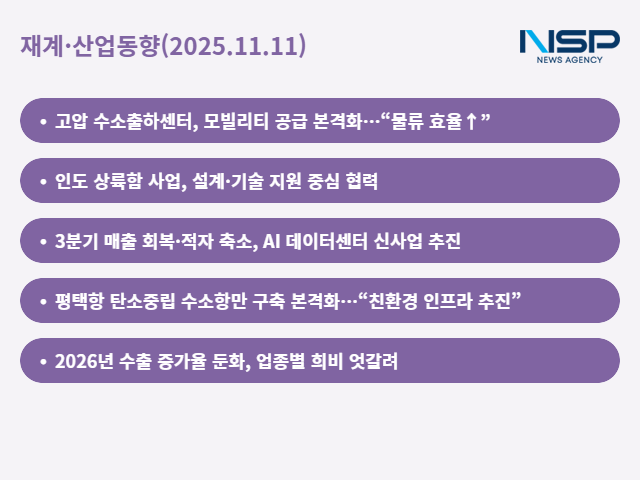 재계·산업동향(2025.11.11)

NSP
NEWS AGENCY

• 고압 수소출하센터, 모빌리티 공급 본격화…“물류 효율↑”

• 인도 상륙함 사업, 설계·기술 지원 중심 협력

• 3분기 매출 회복·적자 축소, AI 데이터센터 신사업 추진

• 평택항 탄소중립 수소항만 구축 본격화…“친환경 인프라 추진”

• 2026년 수출 증가율 둔화, 업종별 희비 엇갈려